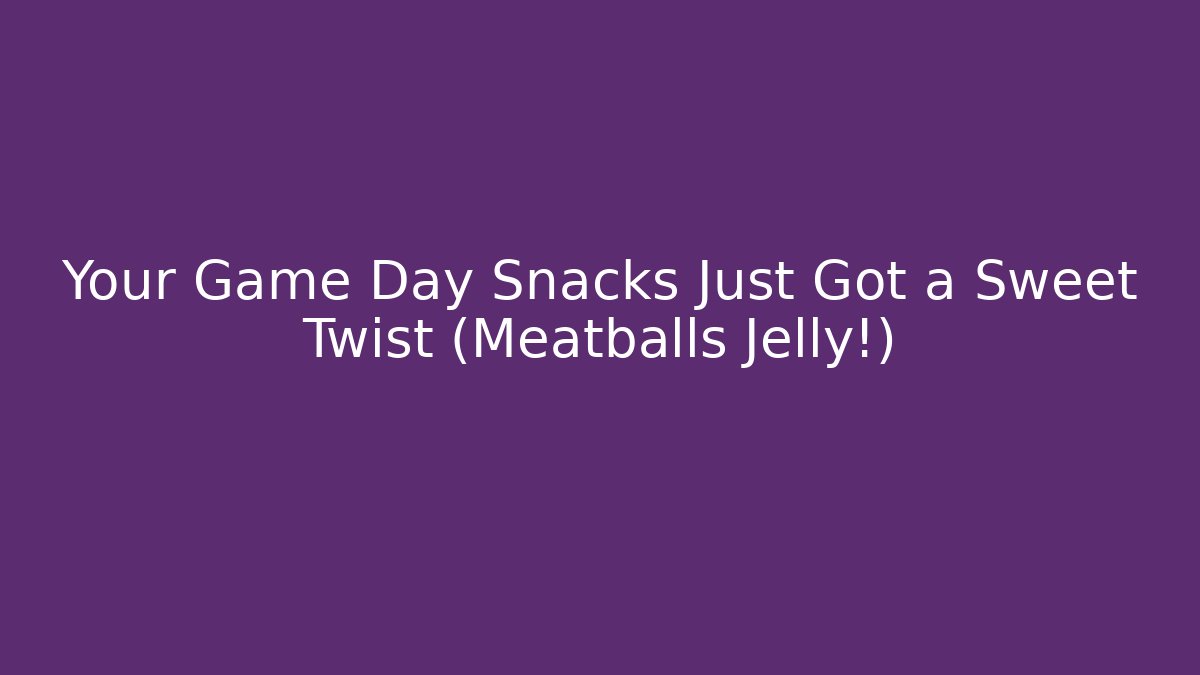 Your Game Day Snacks Just Got a Sweet Twist (Meatballs Jelly!)